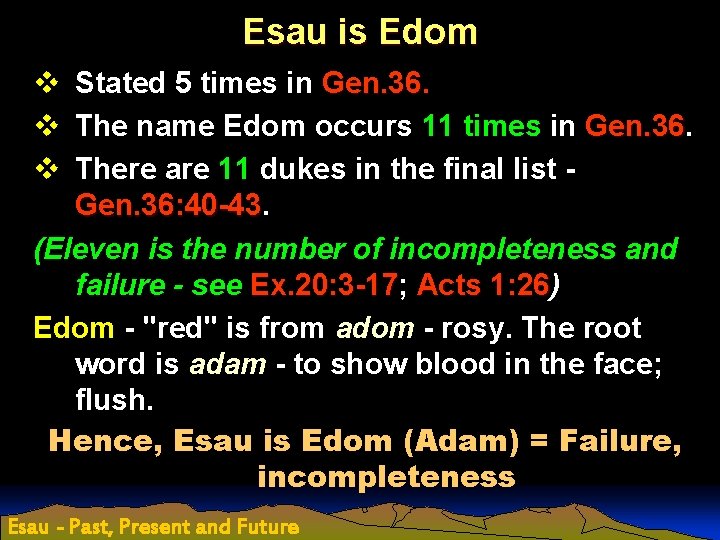 Esau is Edom

❖ Stated 5 times in Gen.36.
❖ The name Edom occurs 11 times in Gen.36.
❖ There are 11 dukes in the final list - Gen.36:40-43.

(Eleven is the number of incompleteness and failure - see Ex.20:3-17; Acts 1:26)

Edom - "red" is from adom - rosy. The root word is adam - to show blood in the face; flush.

Hence, Esau is Edom (Adam) = Failure, incompleteness

Esau - Past, Present and Future